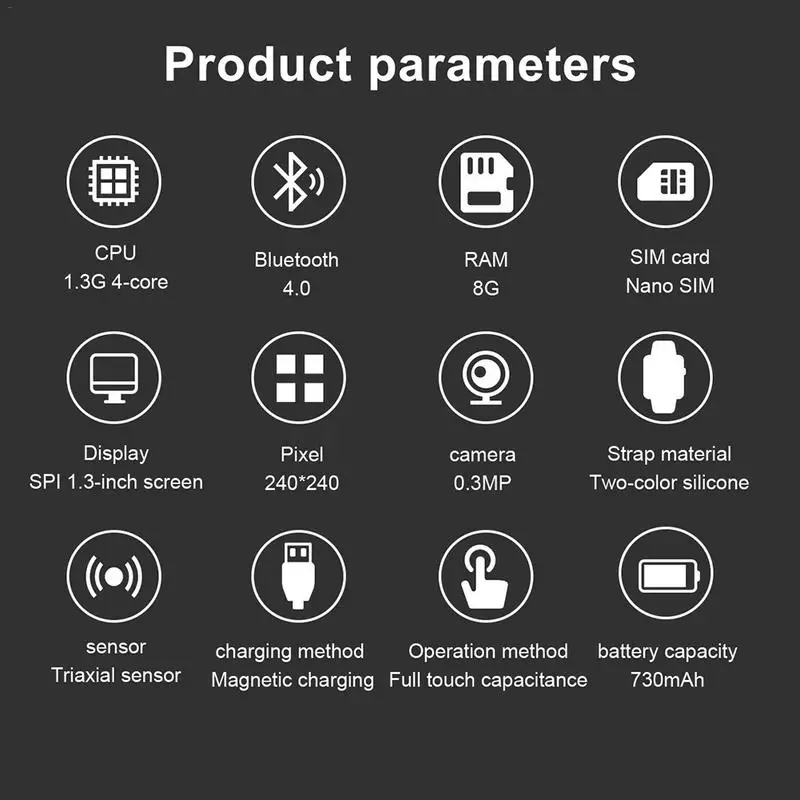 Product parameters

CPU
1.3G 4-core

Bluetooth
4.0

RAM
8G

SIM card
Nano SIM

Display
SPI 1.3-inch screen

Pixel
240*240

camera
0.3MP

Strap material
Two-color silicone

sensor
Triaxial sensor

charging method
Magnetic charging

Operation method
Full touch capacitance

battery capacity
730mAh